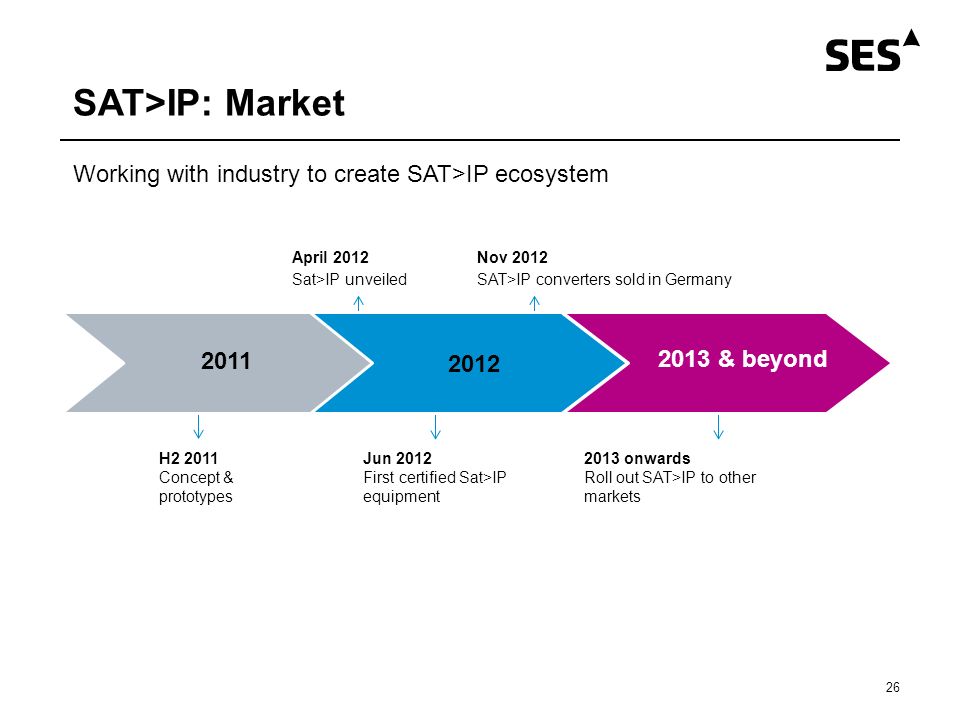 SES

SAT>IP: Market

Working with industry to create SAT>IP ecosystem

April 2012
Sat>IP unveiled

Nov 2012
SAT>IP converters sold in Germany

2011

2012

2013 & beyond

H2 2011
Concept & prototypes

Jun 2012
First certified Sat>IP equipment

2013 onwards
Roll out SAT>IP to other markets

26